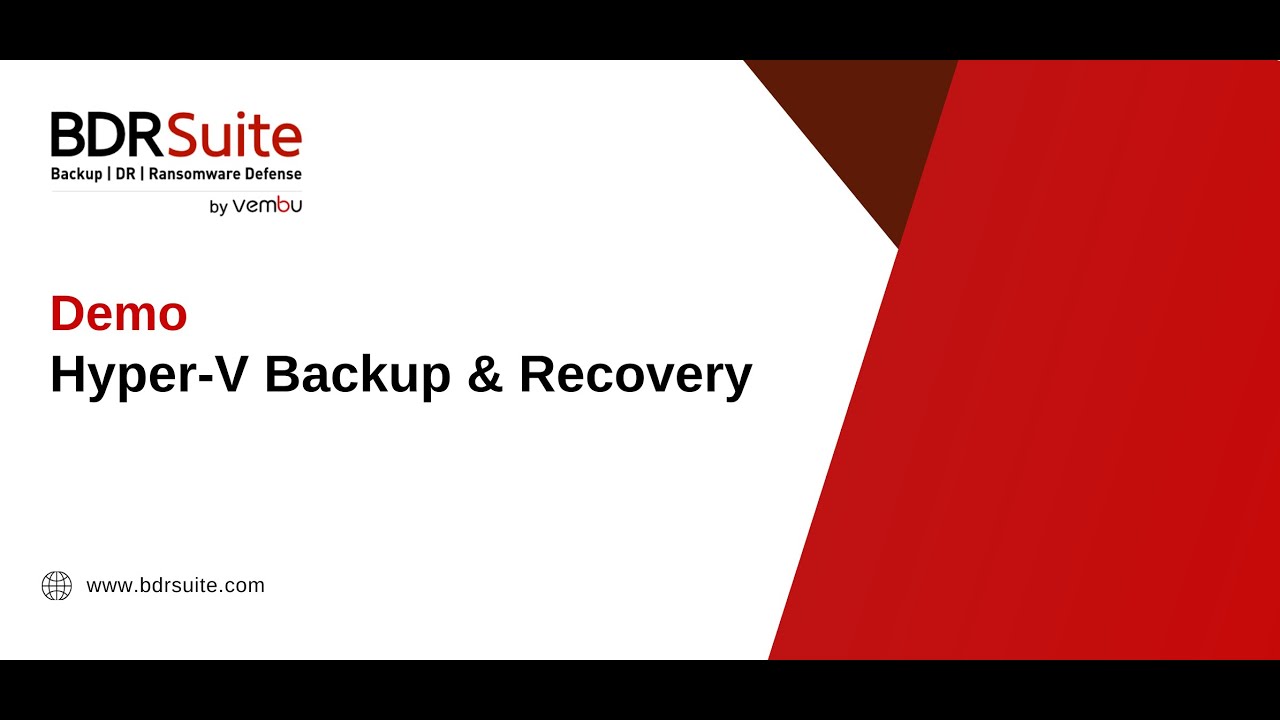 BDRSuite
Backup | DR | Ransomware Defense
by vembu

Demo
Hyper-V Backup & Recovery

www.bdrsuite.com